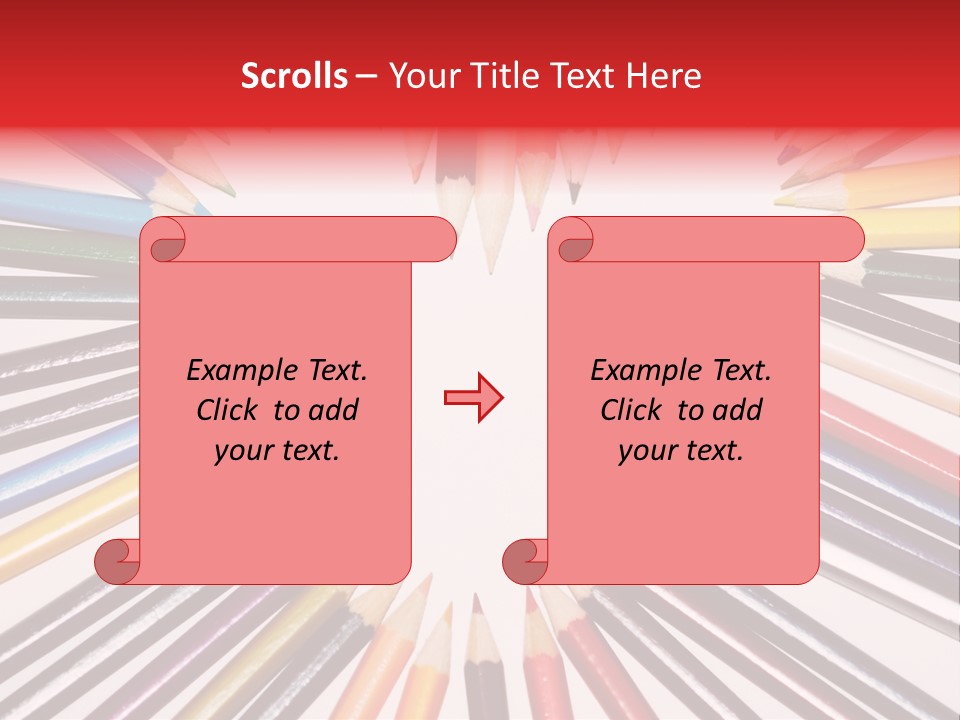 Scrolls – Your Title Text Here

Example Text. Click to add your text.

Example Text. Click to add your text.